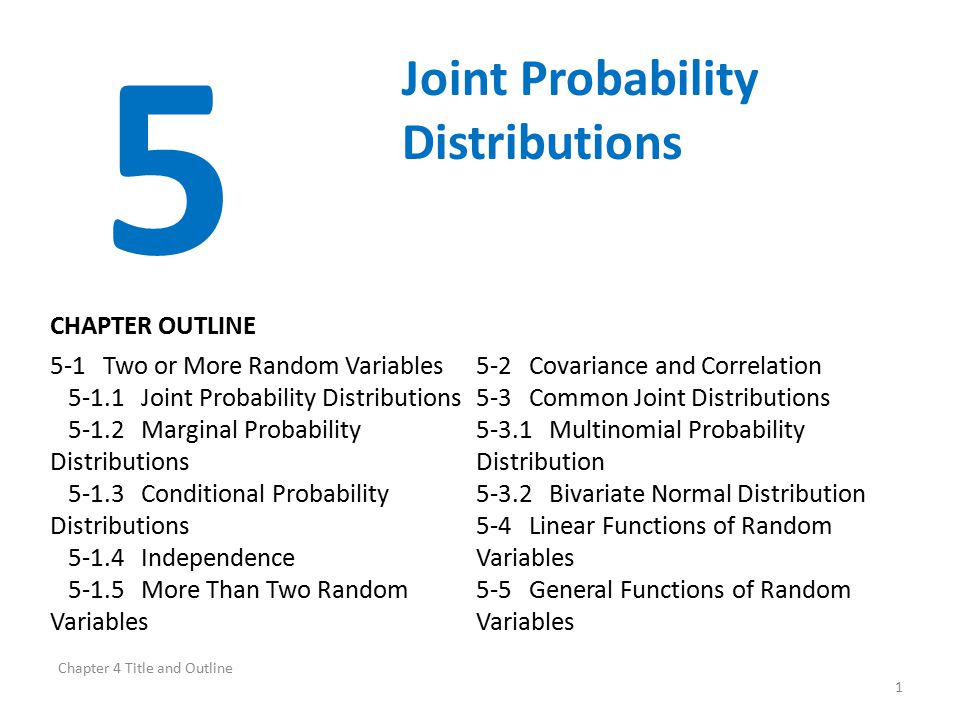 5

Joint Probability Distributions

CHAPTER OUTLINE

5-1 Two or More Random Variables
5-1.1 Joint Probability Distributions
5-1.2 Marginal Probability Distributions
5-1.3 Conditional Probability Distributions
5-1.4 Independence
5-1.5 More Than Two Random Variables

5-2 Covariance and Correlation
5-3 Common Joint Distributions
5-3.1 Multinomial Probability Distribution
5-3.2 Bivariate Normal Distribution
5-4 Linear Functions of Random Variables
5-5 General Functions of Random Variables

Chapter 4 Title and Outline

1